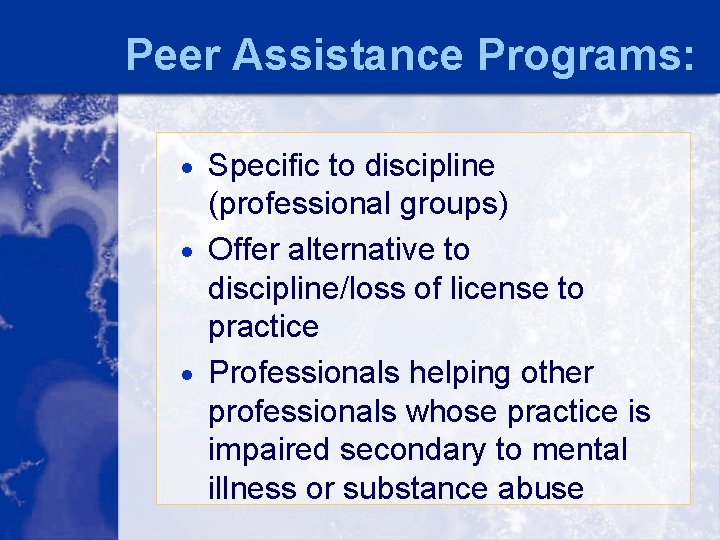 Peer Assistance Programs:

• Specific to discipline (professional groups)
• Offer alternative to discipline/loss of license to practice
• Professionals helping other professionals whose practice is impaired secondary to mental illness or substance abuse